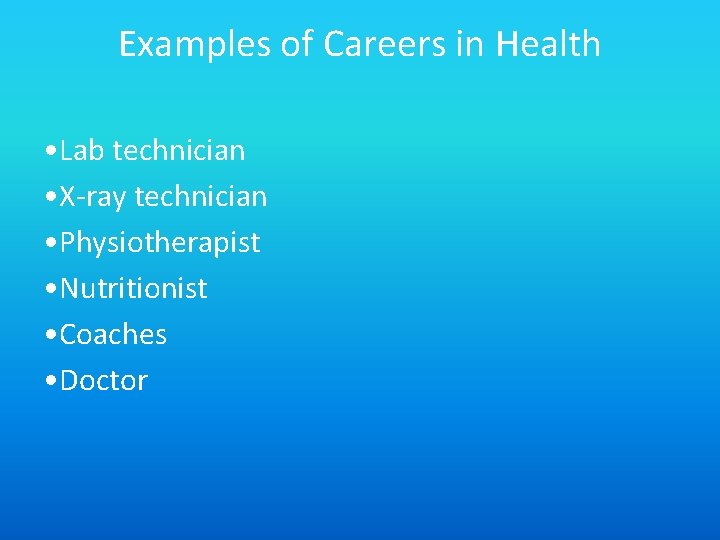 Examples of Careers in Health

•Lab technician
•X-ray technician
•Physiotherapist
•Nutritionist
•Coaches
•Doctor